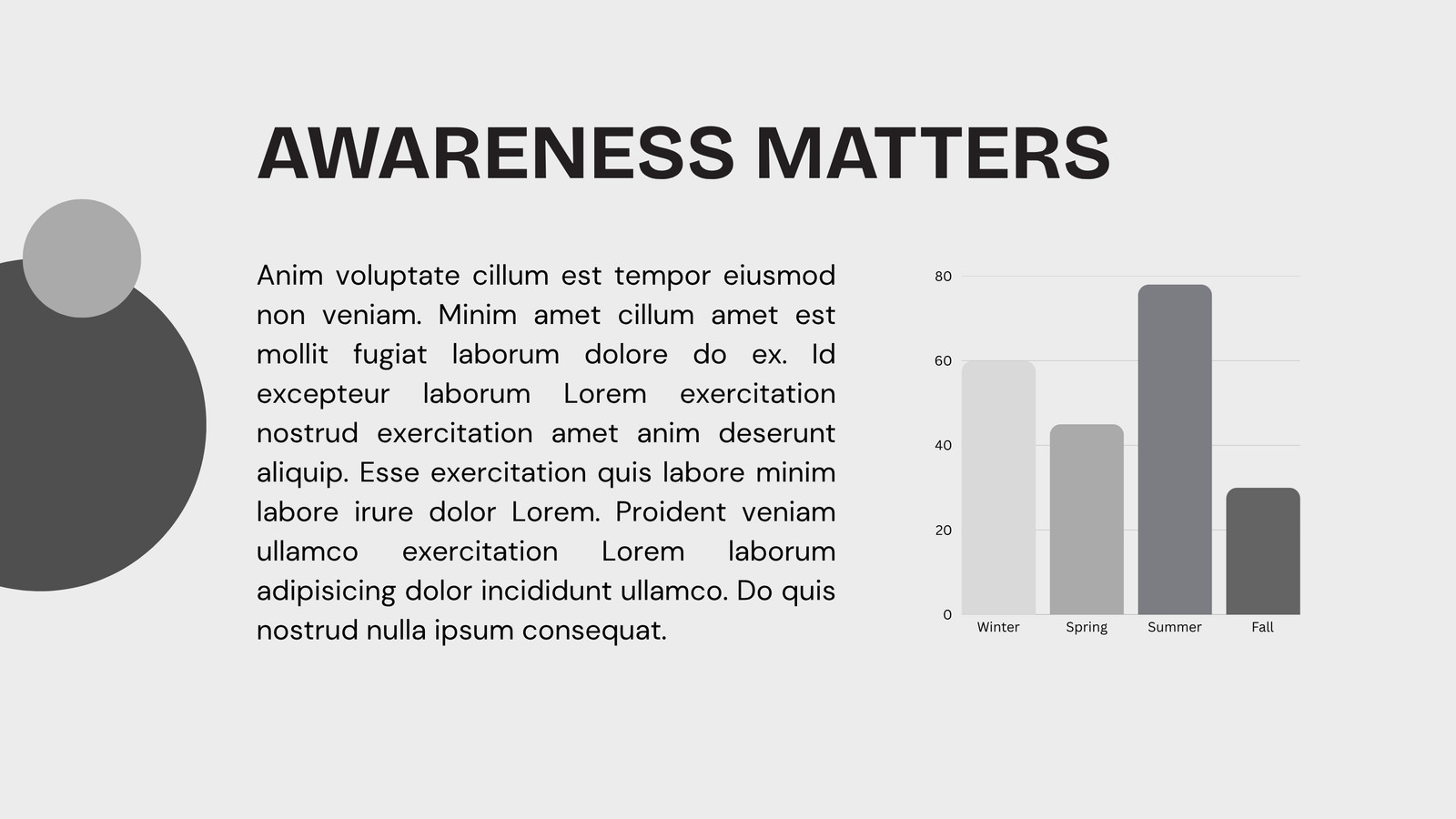 AWARENESS MATTERS

Anim voluptate cillum est tempor eiusmod non veniam. Minim amet cillum amet est mollit fugiat laborum dolore do ex. Id excepteur laborum Lorem exercitation nostrud exercitation amet anim deserunt aliquip. Esse exercitation quis labore minim labore irure dolor Lorem. Proident veniam ullamco exercitation Lorem laborum adipisicing dolor incididunt ullamco. Do quis nostrud nulla ipsum consequat.

80
60
40
20
0
Winter
Spring
Summer
Fall